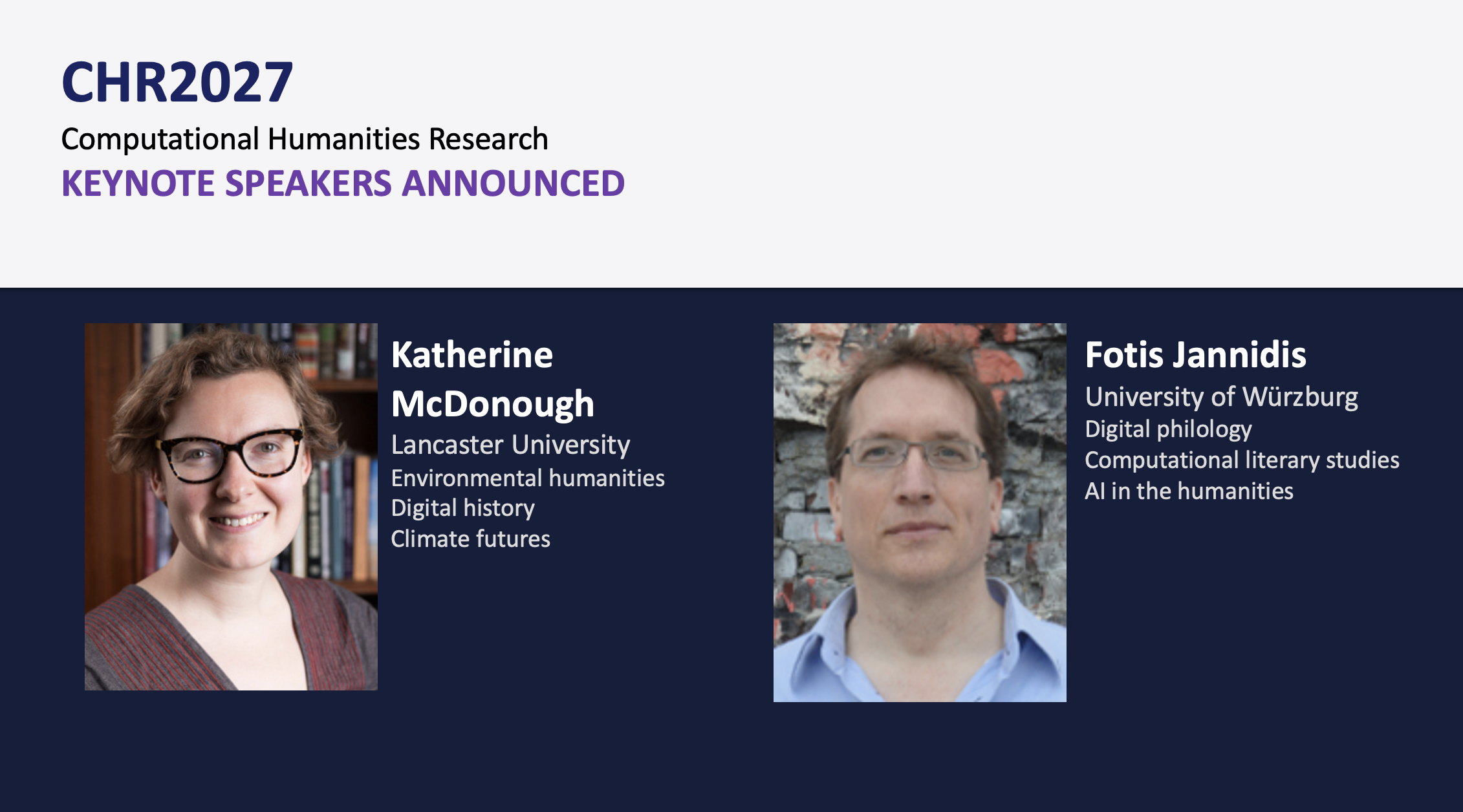 CHR2027

Computational Humanities Research

KEYNOTE SPEAKERS ANNOUNCED

Katherine McDonough

Lancaster University

Environmental humanities

Digital history

Climate futures

Fotis Jannidis

University of Würzburg

Digital philology

Computational literary studies

AI in the humanities